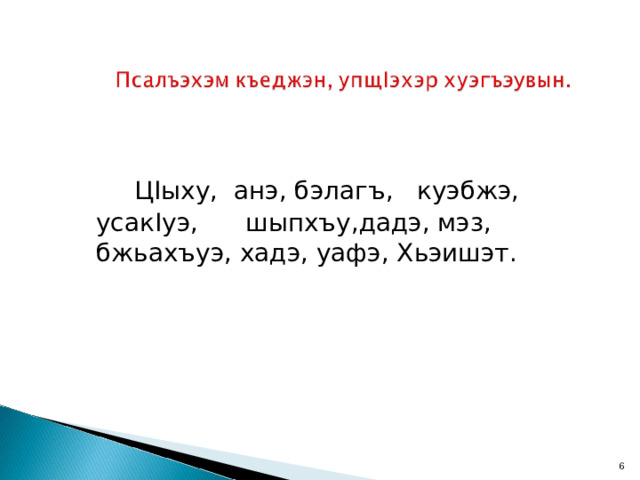 Псалъэхэм къеджэн, упщIэхэр хуэгъэувын.

ЦIыху, анэ, бэлагъ, куэбжэ, усакIуэ, шыпхъу,дадэ, мэз, бжьахъуэ, хадэ, уафэ, Хьэишэт.

6